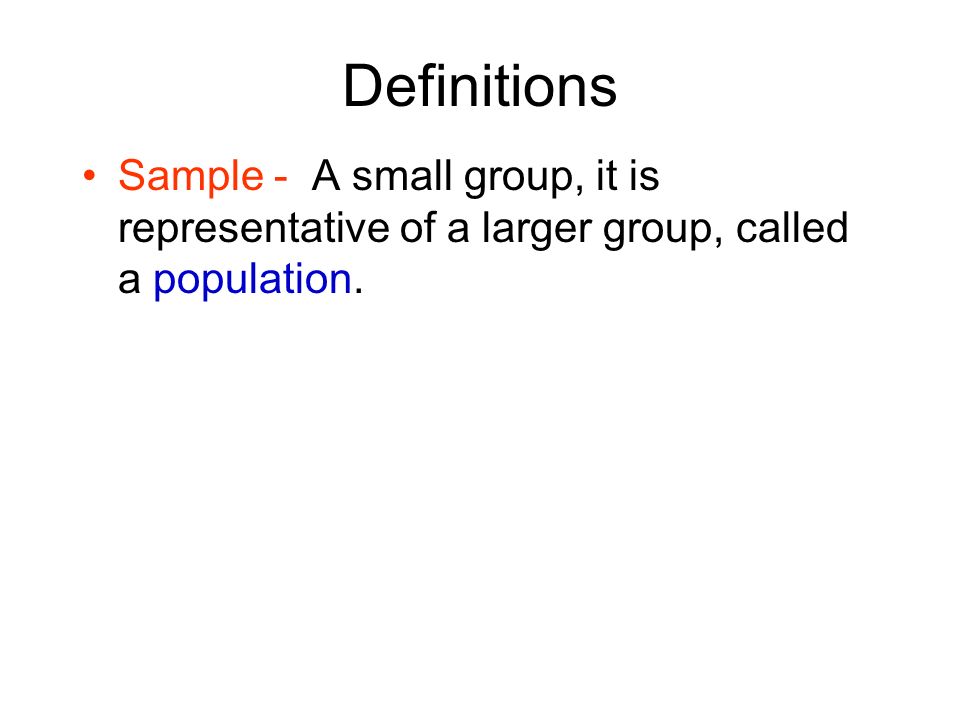 Definitions

• Sample - A small group, it is representative of a larger group, called a population.